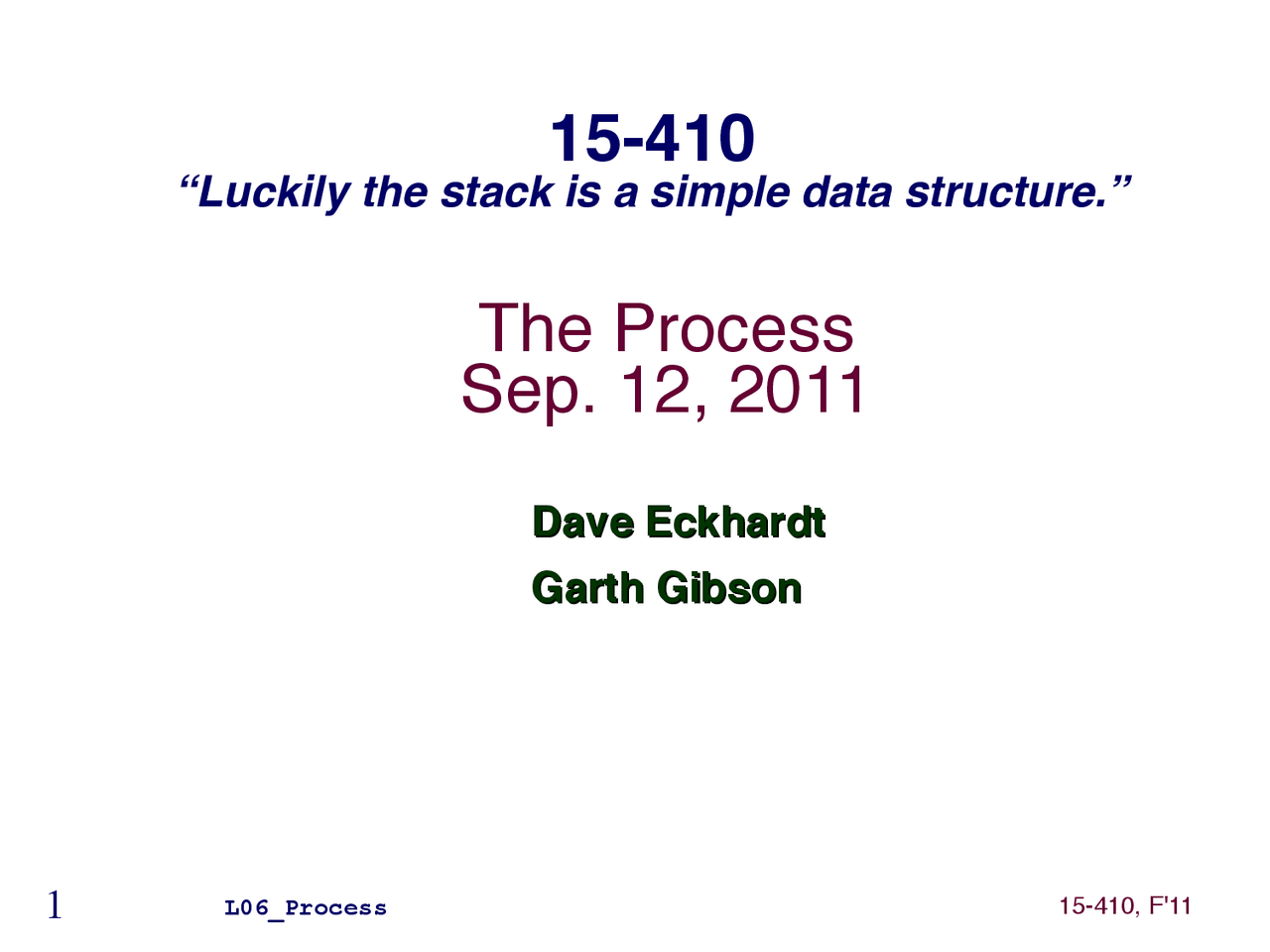 15-410
“Luckily the stack is a simple data structure.”

The Process
Sep. 12, 2011

Dave Eckhardt

Garth Gibson

1 L06_Process 15-410, F'11